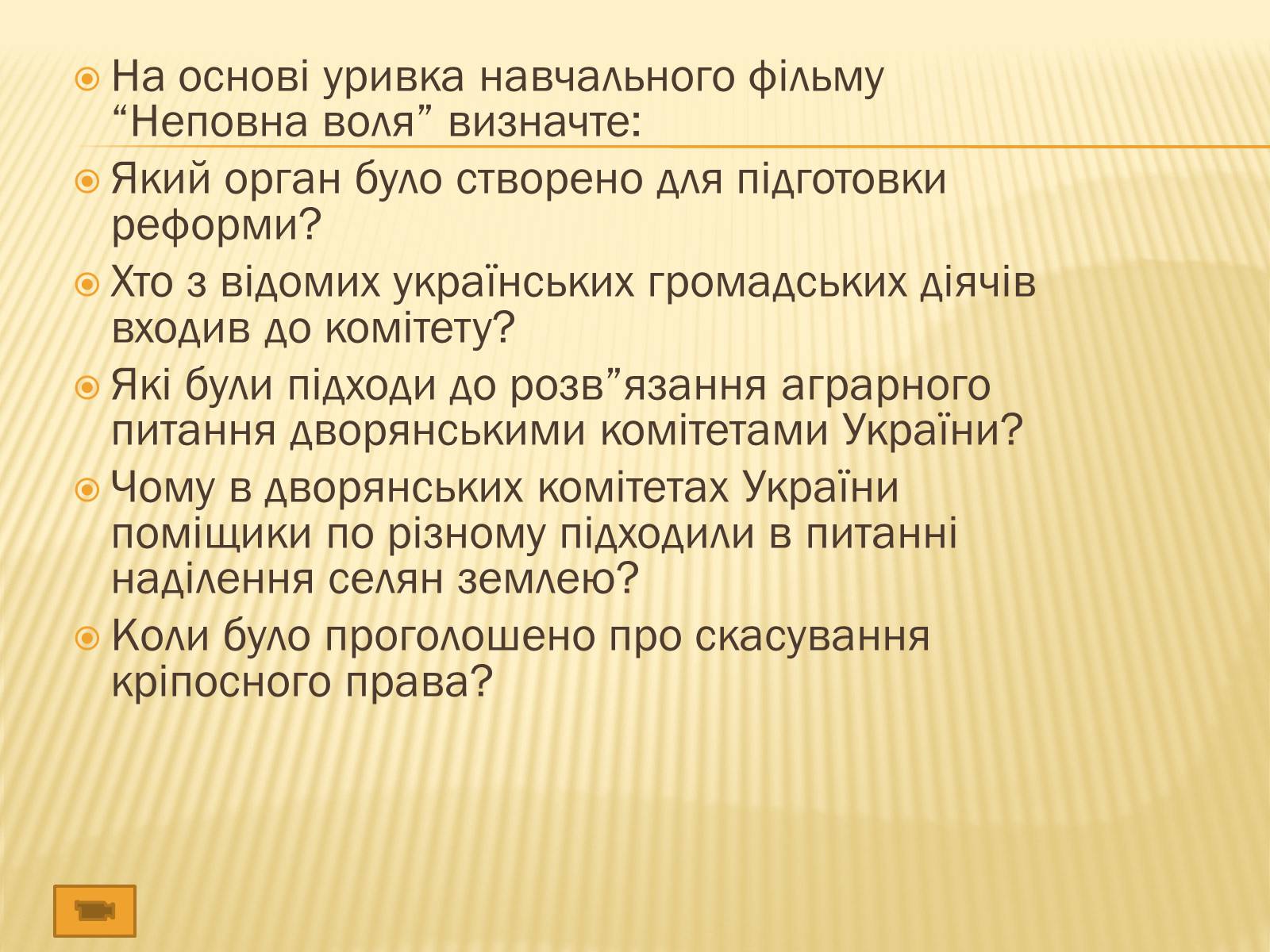 На основі уривка навчального фільму “Неповна воля” визначте:

Який орган було створено для підготовки реформи?

Хто з відомих українських громадських діячів входив до комітету?

Які були підходи до розв”язання аграрного питання дворянськими комітетами України?

Чому в дворянських комітетах України поміщики по різному підходили в питанні наділення селян землею?

Коли було проголошено про скасування кріпосного права?